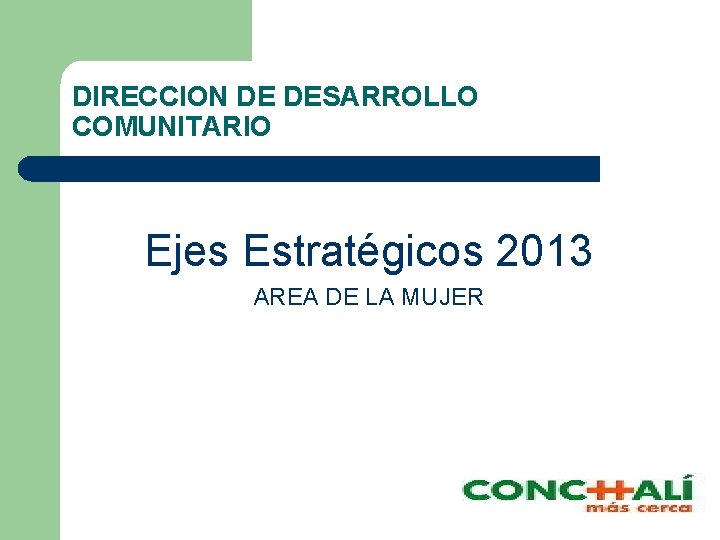 DIRECCION DE DESARROLLO COMUNITARIO

Ejes Estratégicos 2013

AREA DE LA MUJER

CONCHALÍ
más cerca